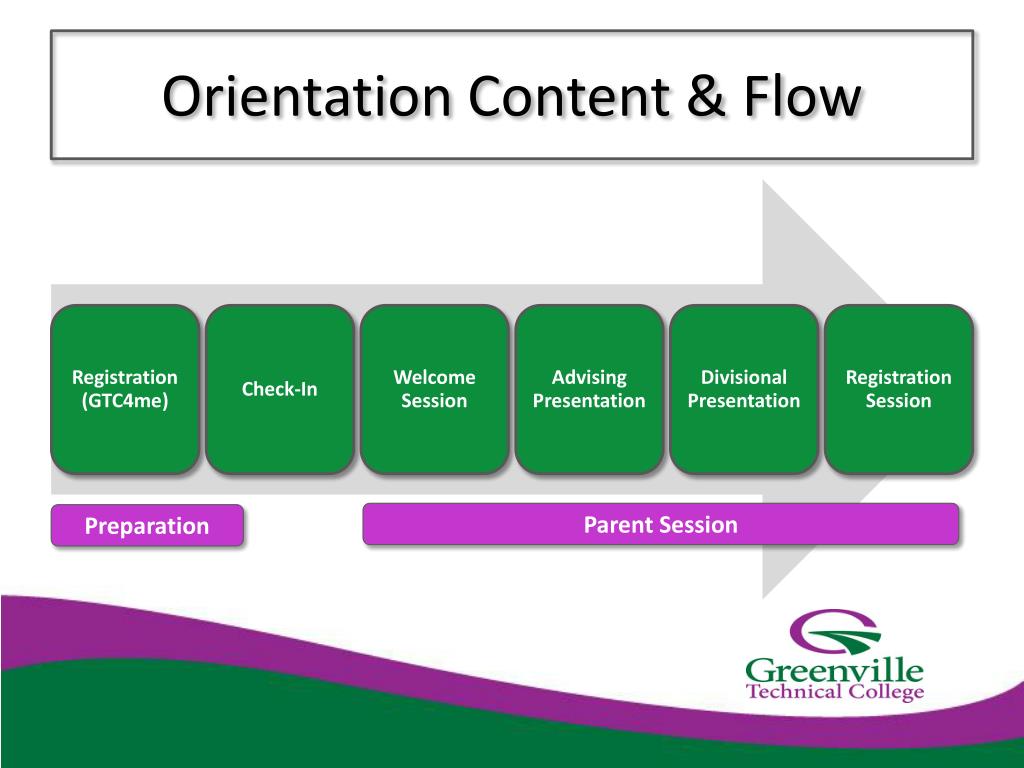 Orientation Content & Flow

Registration (GTC4me)

Check-In

Welcome Session

Advising Presentation

Divisional Presentation

Registration Session

Preparation

Parent Session

Greenville Technical College